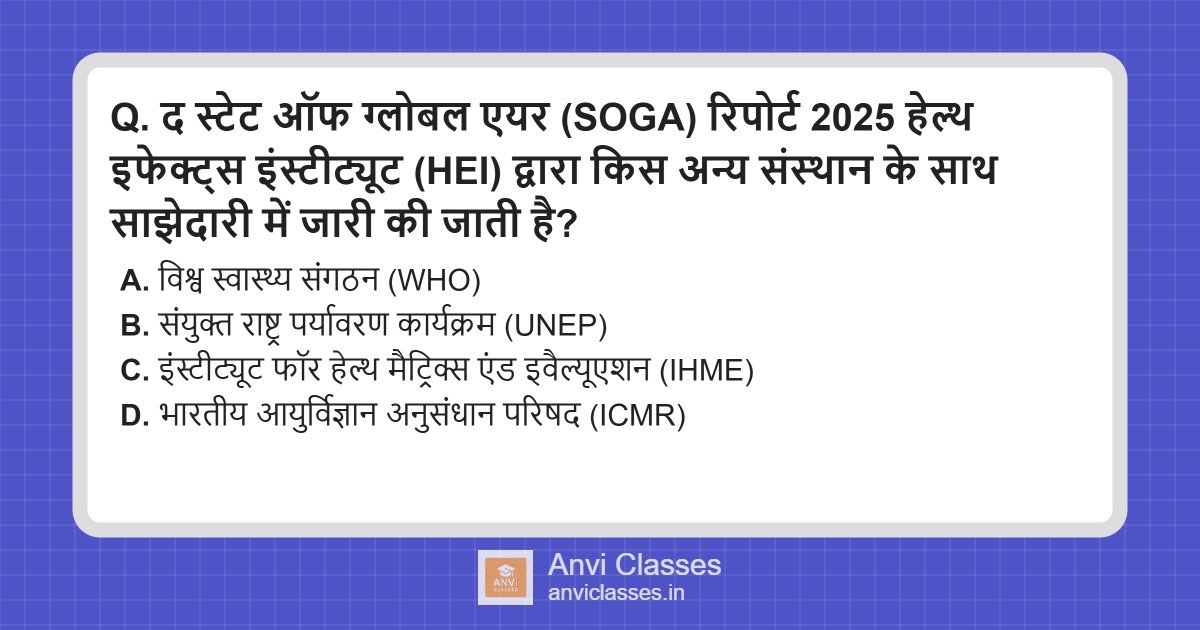 Q. द स्टेट ऑफ ग्लोबल एयर (SOGA) रिपोर्ट 2025 हेल्थ इफेक्ट्स इंस्टीट्यूट (HEI) द्वारा किस अन्य संस्थान के साथ साझेदारी में जारी की जाती है?

A. विश्व स्वास्थ्य संगठन (WHO)
B. संयुक्त राष्ट्र पर्यावरण कार्यक्रम (UNEP)
C. इंस्टीट्यूट फॉर हेल्थ मैट्रिक्स एंड इवैल्यूएशन (IHME)
D. भारतीय आयुर्विज्ञान अनुसंधान परिषद (ICMR)

ANVI CLASSES
Anvi Classes
anviclasses.in